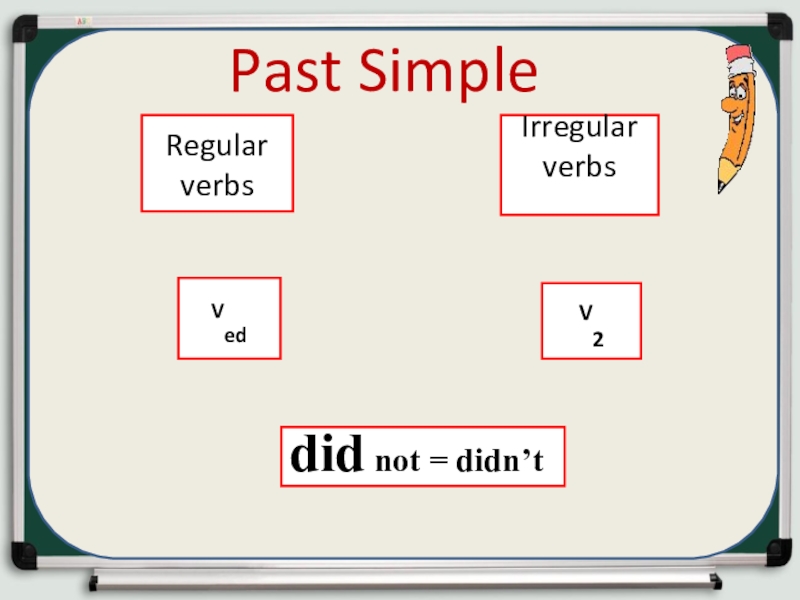 Past Simple

Regular verbs

Irregular verbs

$V_{ed}$

$V_2$

did not = didn't